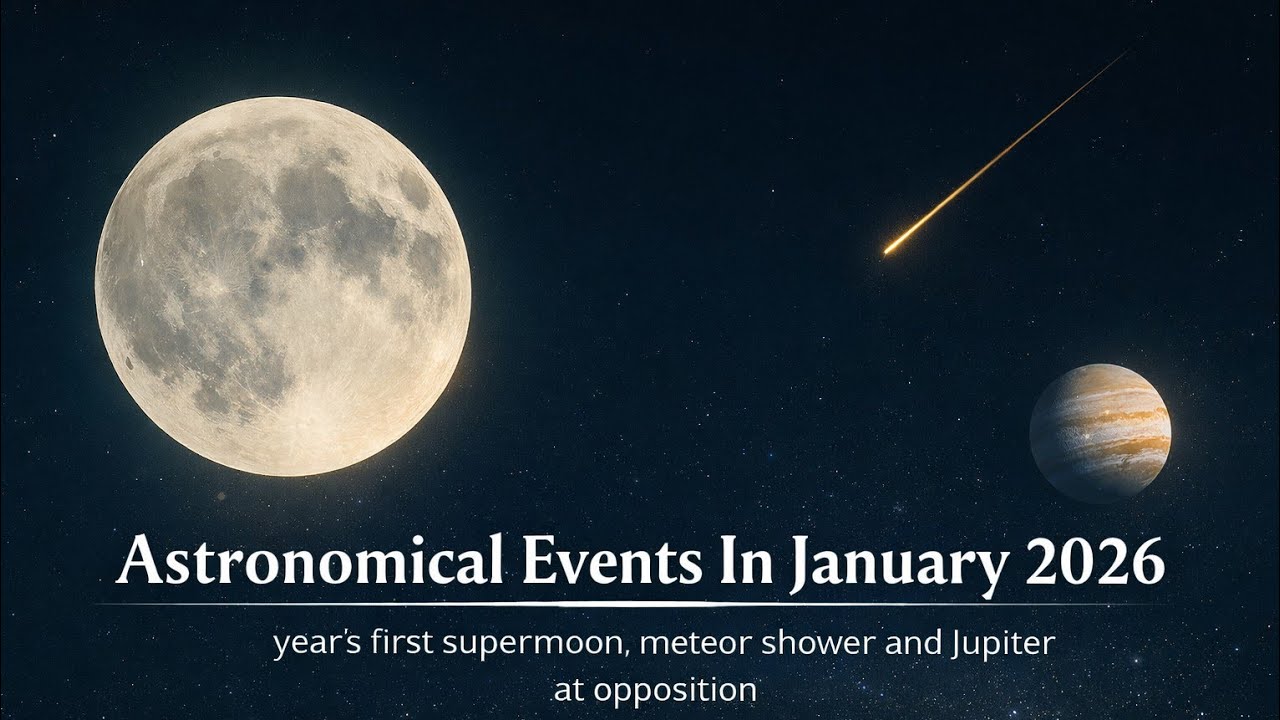 Astronomical Events In January 2026

year's first supermoon, meteor shower and Jupiter at opposition